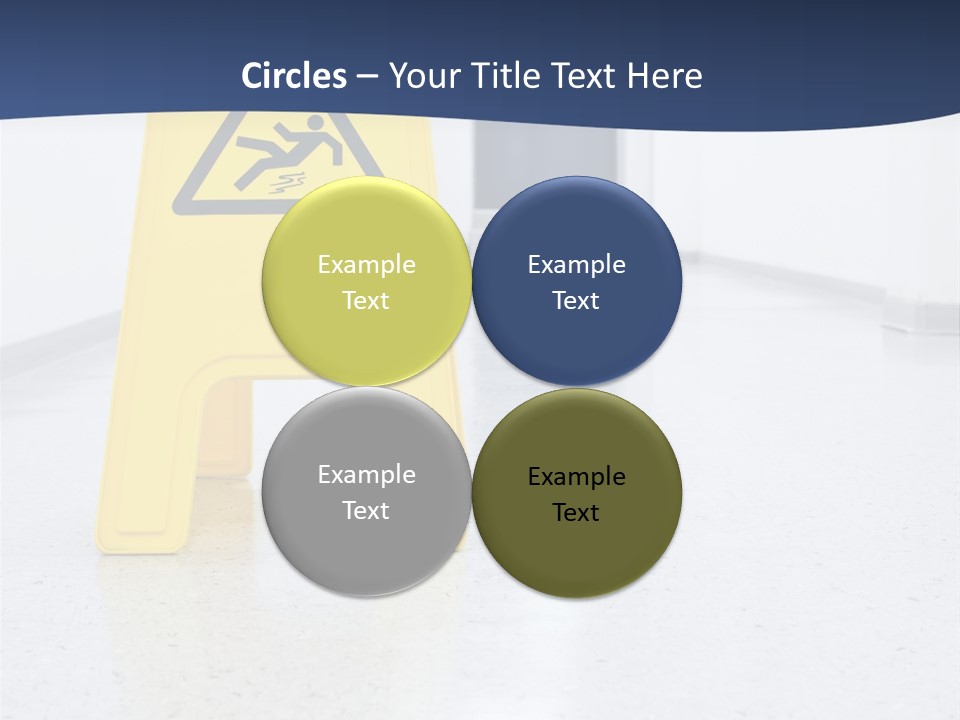 Circles – Your Title Text Here

Example Text

Example Text

Example Text

Example Text